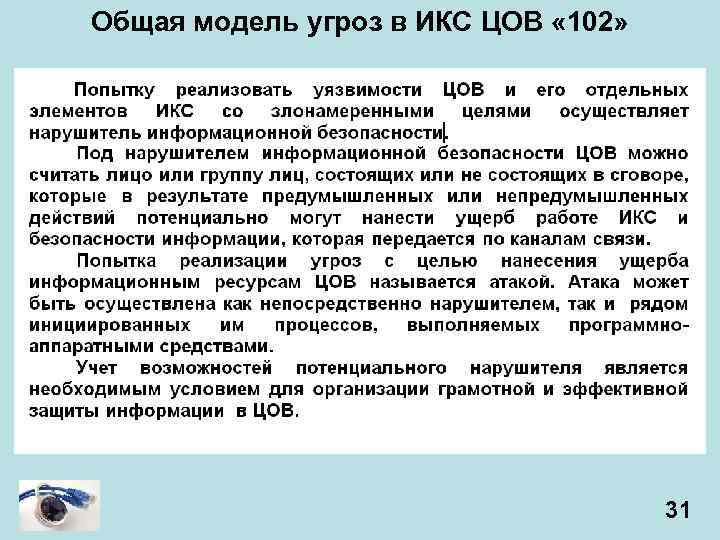 Общая модель угроз в ИКС ЦОВ «102»

Попытку реализовать уязвимости ЦОВ и его отдельных элементов ИКС со злонамеренными целями осуществляет нарушитель информационной безопасности.

Под нарушителем информационной безопасности ЦОВ можно считать лицо или группу лиц, состоящих или не состоящих в сговоре, которые в результате предумышленных или непредумышленных действий потенциально могут нанести ущерб работе ИКС и безопасности информации, которая передается по каналам связи.

Попытка реализации угроз с целью нанесения ущерба информационным ресурсам ЦОВ называется атакой. Атака может быть осуществлена как непосредственно нарушителем, так и рядом инициированных им процессов, выполняемых программно-аппаратными средствами.

Учет возможностей потенциального нарушителя является необходимым условием для организации грамотной и эффективной защиты информации в ЦОВ.

31